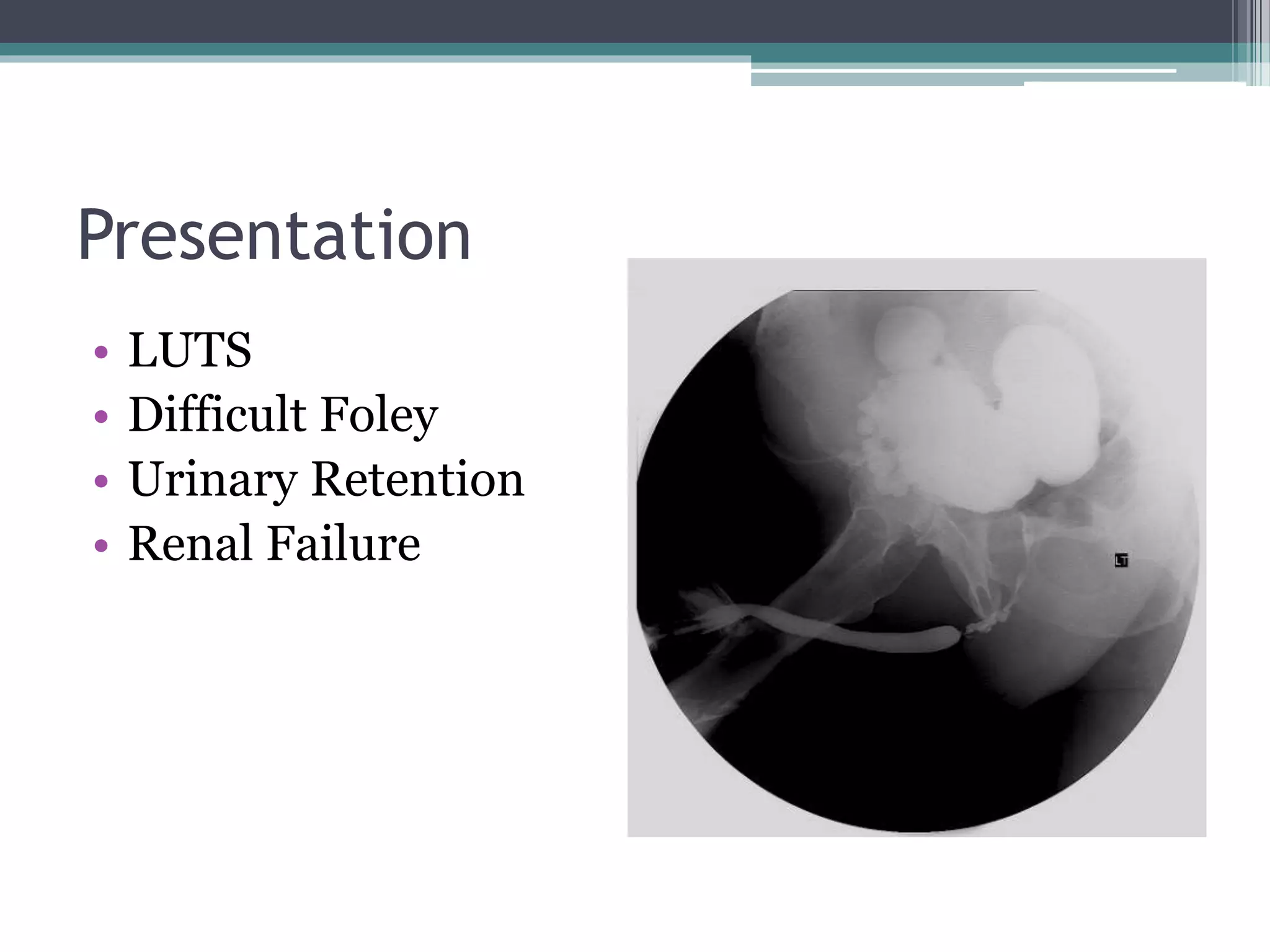 Presentation

• LUTS
• Difficult Foley
• Urinary Retention
• Renal Failure

LT